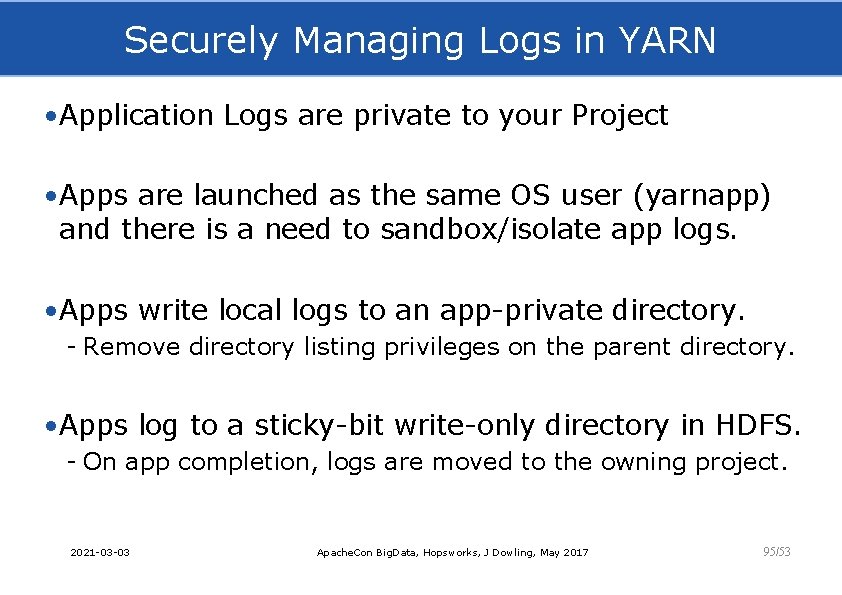 Securely Managing Logs in YARN

•Application Logs are private to your Project

•Apps are launched as the same OS user (yarnapp) and there is a need to sandbox/isolate app logs.

•Apps write local logs to an app-private directory.
- Remove directory listing privileges on the parent directory.

•Apps log to a sticky-bit write-only directory in HDFS.
- On app completion, logs are moved to the owning project.

2021-03-03

ApacheCon BigData, Hopsworks, J Dowling, May 2017

95/53